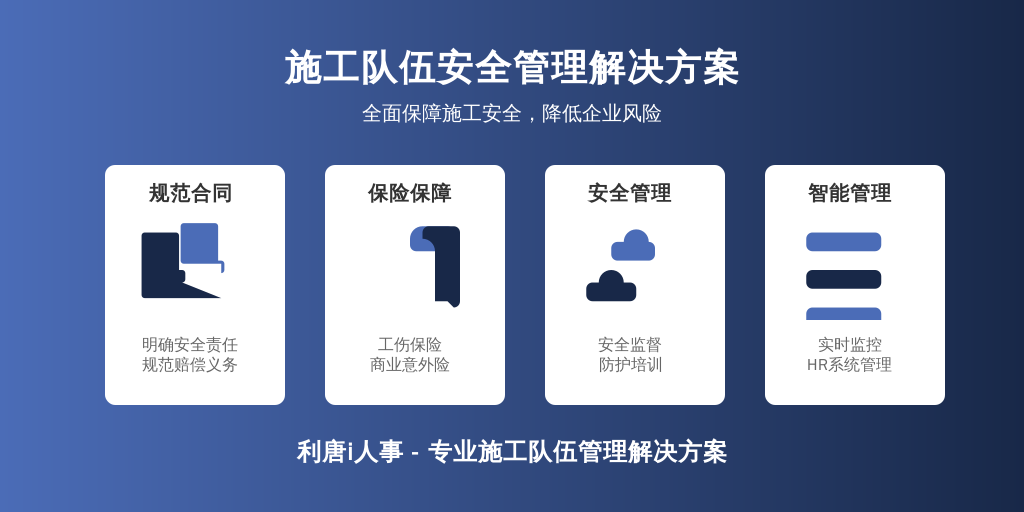 施工队伍安全管理解决方案

全面保障施工安全，降低企业风险

规范合同

明确安全责任
规范赔偿义务

保险保障

工伤保险
商业意外险

安全管理

安全监督
防护培训

智能管理

实时监控
HR系统管理

利唐i人事 - 专业施工队伍管理解决方案